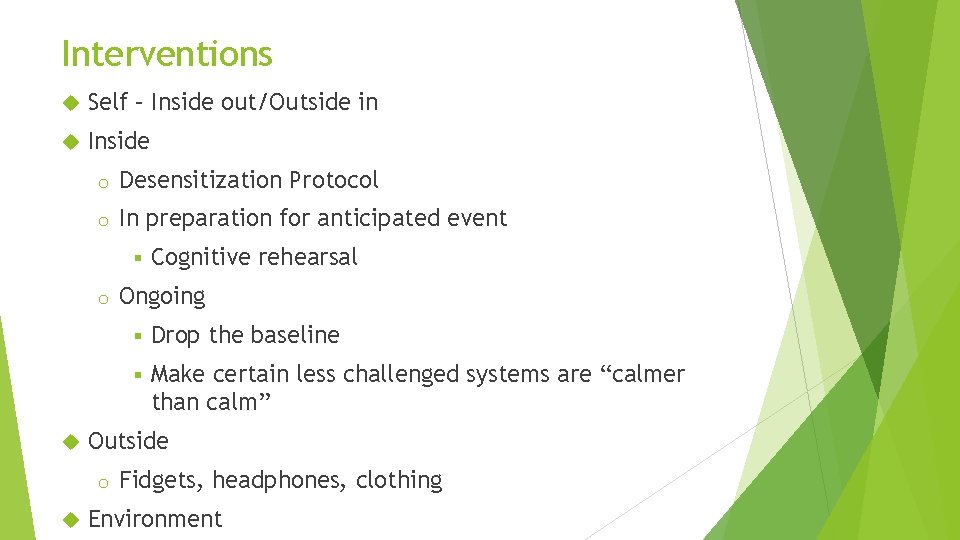 Interventions

Self – Inside out/Outside in

Inside

Desensitization Protocol

In preparation for anticipated event

Cognitive rehearsal

Ongoing

Drop the baseline

Make certain less challenged systems are “calmer than calm”

Outside

Fidgets, headphones, clothing

Environment